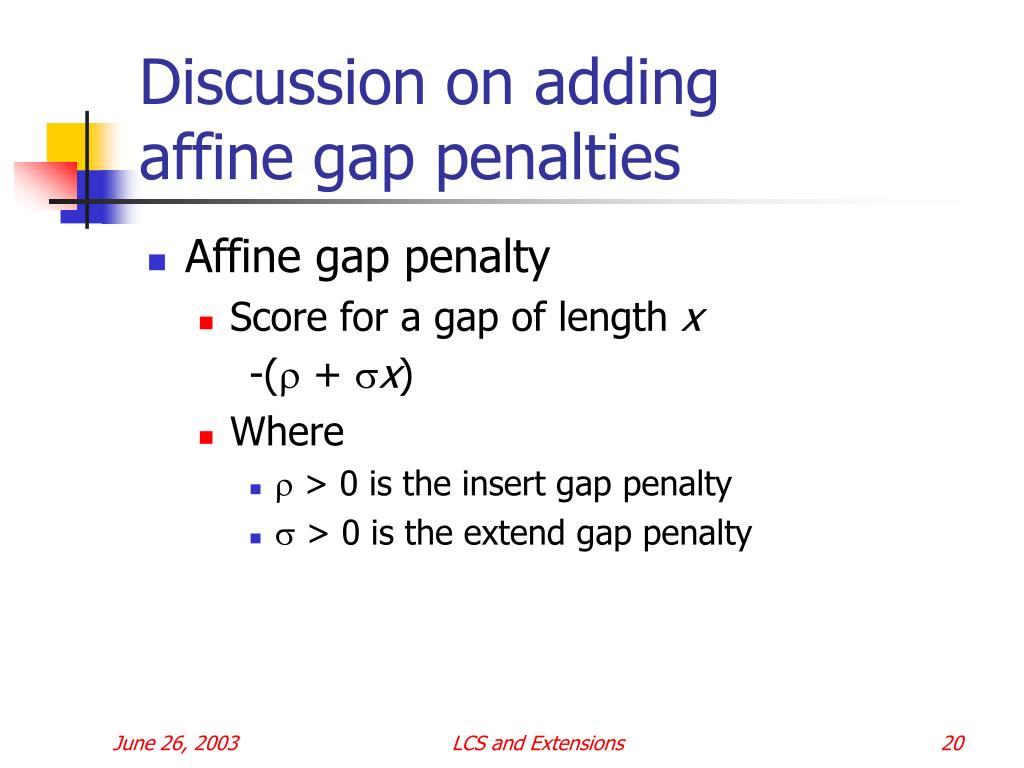 Discussion on adding affine gap penalties

Affine gap penalty

Score for a gap of length $x$

$-(\rho + \sigma x)$

Where

$\rho > 0$ is the insert gap penalty

$\sigma > 0$ is the extend gap penalty

June 26, 2003

LCS and Extensions

20